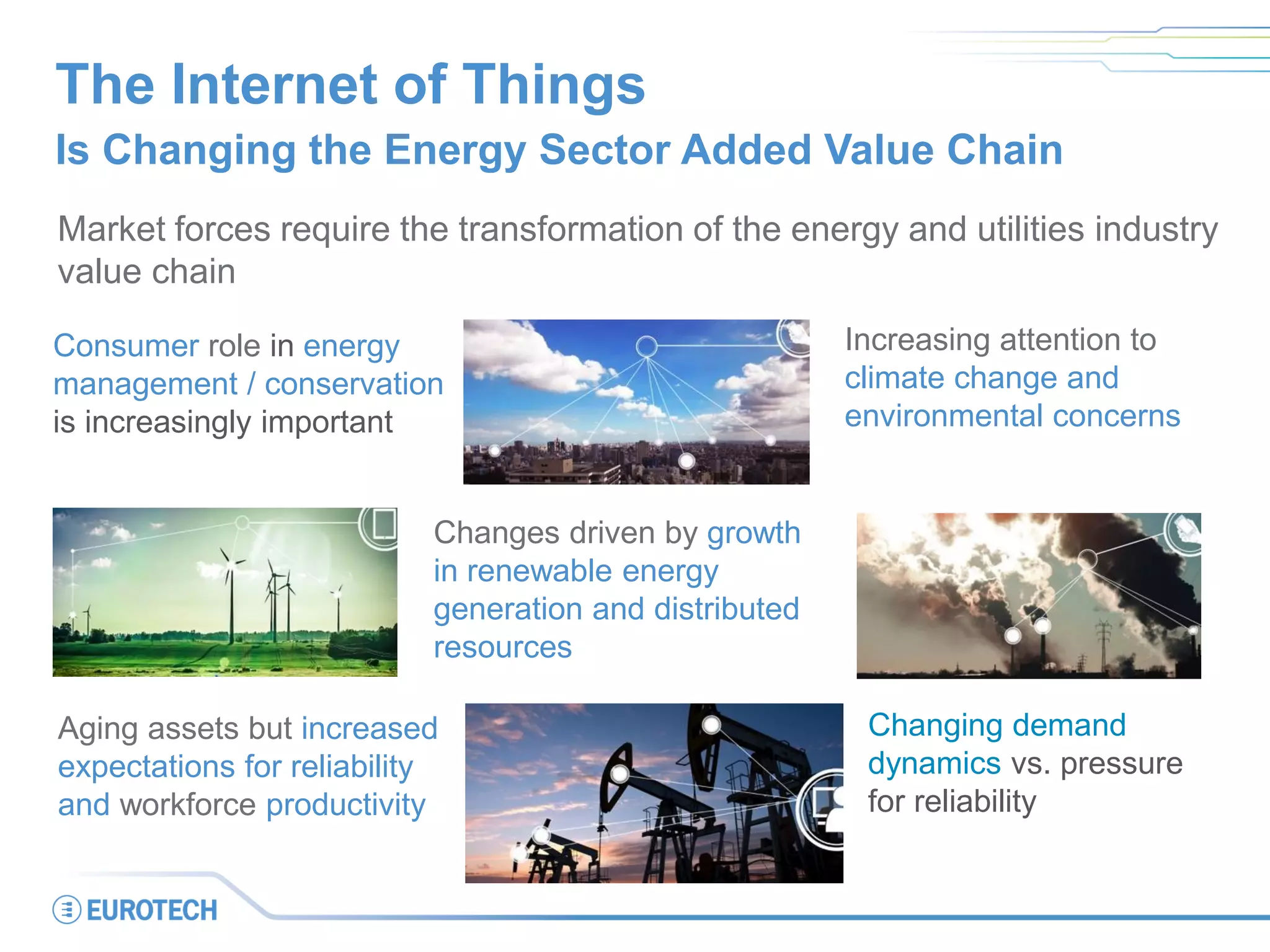 The Internet of Things
Is Changing the Energy Sector Added Value Chain

Market forces require the transformation of the energy and utilities industry value chain

Consumer role in energy management / conservation is increasingly important

Increasing attention to climate change and environmental concerns

Changes driven by growth in renewable energy generation and distributed resources

Aging assets but increased expectations for reliability and workforce productivity

Changing demand dynamics vs. pressure for reliability

EUROTECH